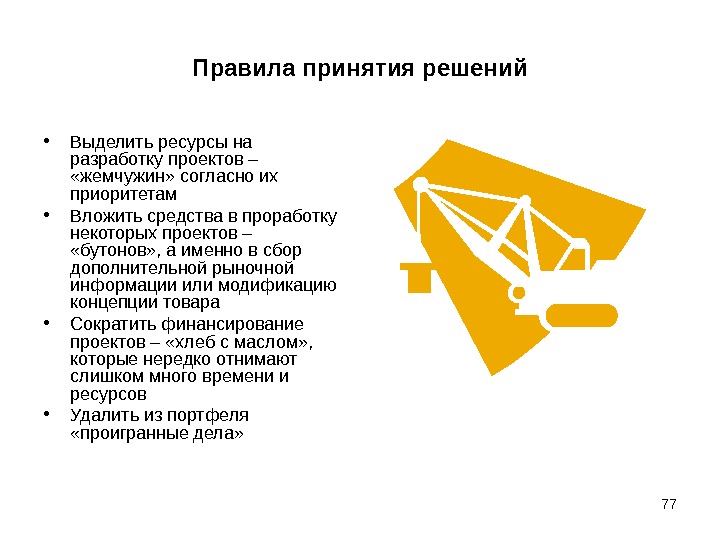 Правила принятия решений

• Выделить ресурсы на разработку проектов – «жемчужин» согласно их приоритетам
• Вложить средства в проработку некоторых проектов – «бутонов», а именно в сбор дополнительной рыночной информации или модификацию концепции товара
• Сократить финансирование проектов – «хлеб с маслом», которые нередко отнимают слишком много времени и ресурсов
• Удалить из портфеля «проигранные дела»

77